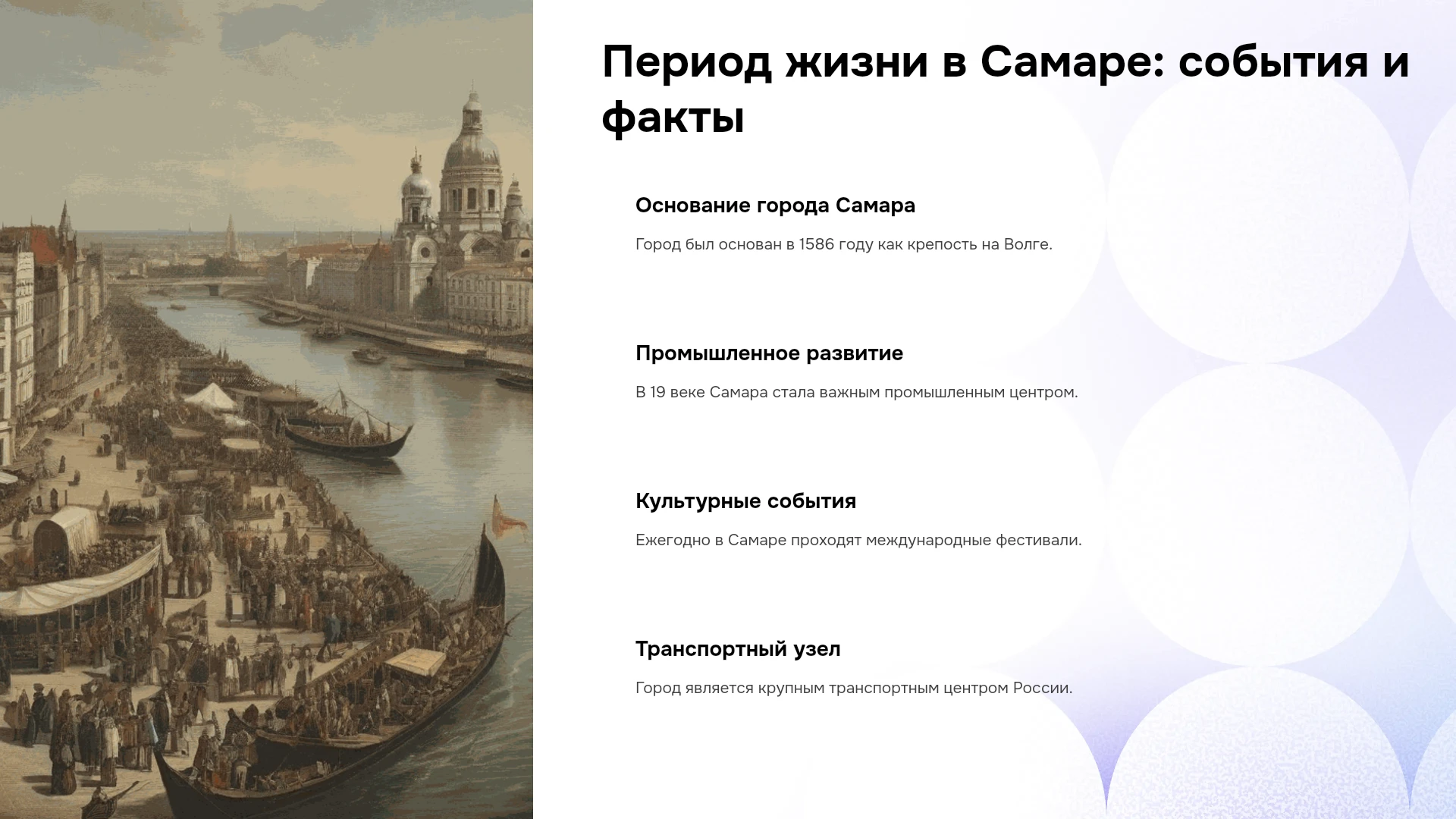 Период жизни в Самаре: события и факты

Основание города Самара

Город был основан в 1586 году как крепость на Волге.

Промышленное развитие

В 19 веке Самара стала важным промышленным центром.

Культурные события

Ежегодно в Самаре проходят международные фестивали.

Транспортный узел

Город является крупным транспортным центром России.